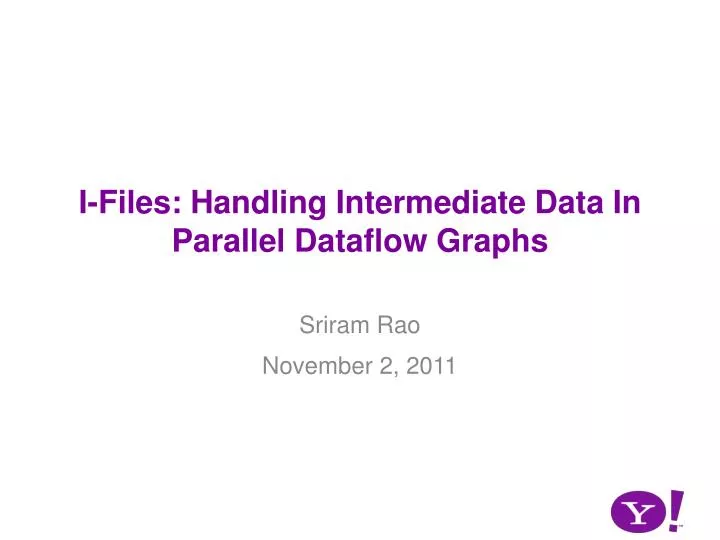 I-Files: Handling Intermediate Data In Parallel Dataflow Graphs

Sriram Rao

November 2, 2011

Y!